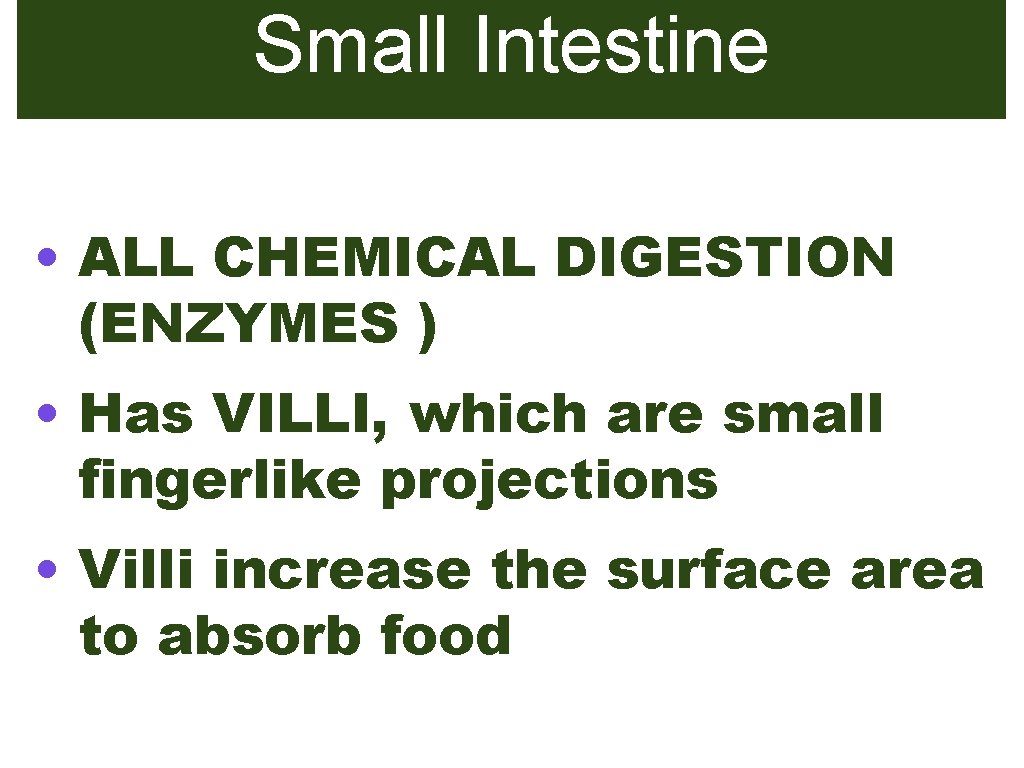 Small Intestine

• ALL CHEMICAL DIGESTION (ENZYMES )

• Has VILLI, which are small fingerlike projections

• Villi increase the surface area to absorb food